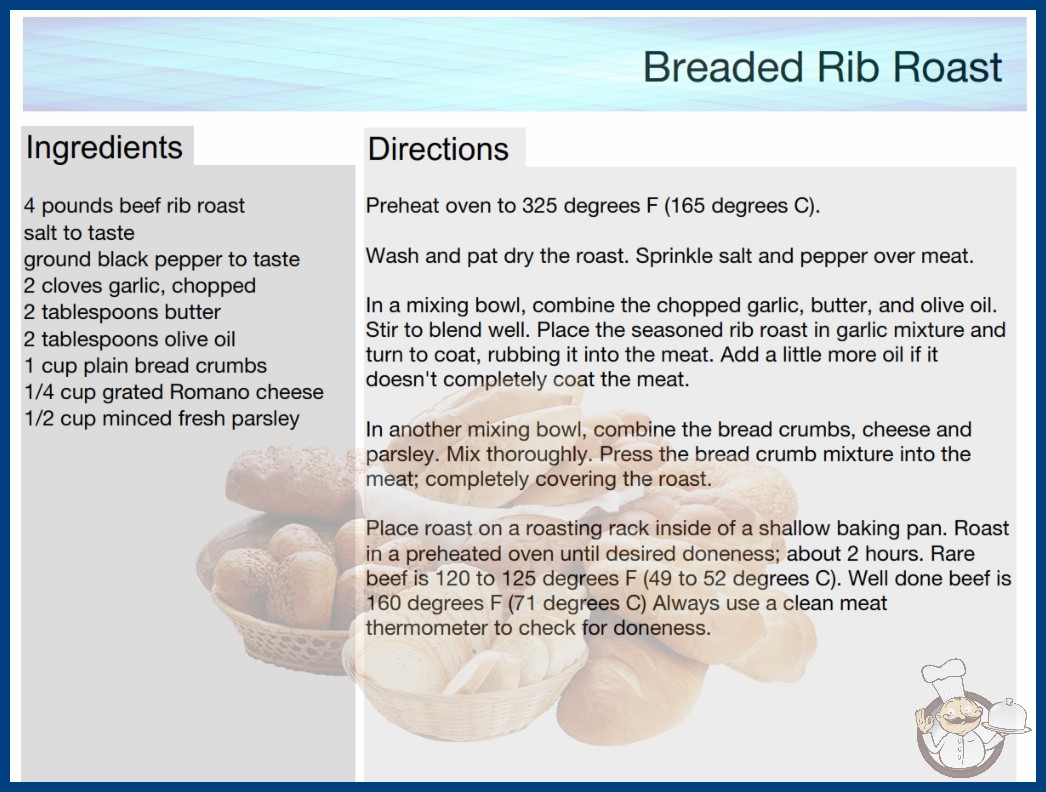 Breaded Rib Roast

Ingredients

4 pounds beef rib roast
salt to taste
ground black pepper to taste
2 cloves garlic, chopped
2 tablespoons butter
2 tablespoons olive oil
1 cup plain bread crumbs
1/4 cup grated Romano cheese
1/2 cup minced fresh parsley

Directions

Preheat oven to 325 degrees F (165 degrees C).

Wash and pat dry the roast. Sprinkle salt and pepper over meat.

In a mixing bowl, combine the chopped garlic, butter, and olive oil. Stir to blend well. Place the seasoned rib roast in garlic mixture and turn to coat, rubbing it into the meat. Add a little more oil if it doesn't completely coat the meat.

In another mixing bowl, combine the bread crumbs, cheese and parsley. Mix thoroughly. Press the bread crumb mixture into the meat; completely covering the roast.

Place roast on a roasting rack inside of a shallow baking pan. Roast in a preheated oven until desired doneness; about 2 hours. Rare beef is 120 to 125 degrees F (49 to 52 degrees C). Well done beef is 160 degrees F (71 degrees C) Always use a clean meat thermometer to check for doneness.